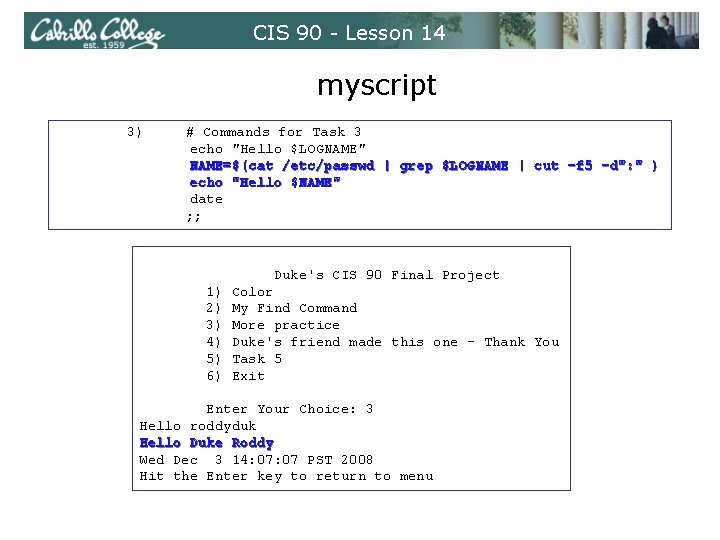 Cabrillo College est. 1959

CIS 90 - Lesson 14

myscript

3) # Commands for Task 3
echo "Hello $LOGNAME"
NAME=$(cat /etc/passwd | grep $LOGNAME | cut -f5 -d":" )
echo "Hello $NAME"
date
;;

Duke's CIS 90 Final Project
1) Color
2) My Find Command
3) More practice
4) Duke's friend made this one - Thank You
5) Task 5
6) Exit

Enter Your Choice: 3
Hello roddyduk
Hello Duke Roddy
Wed Dec 3 14:07:07 PST 2008
Hit the Enter key to return to menu